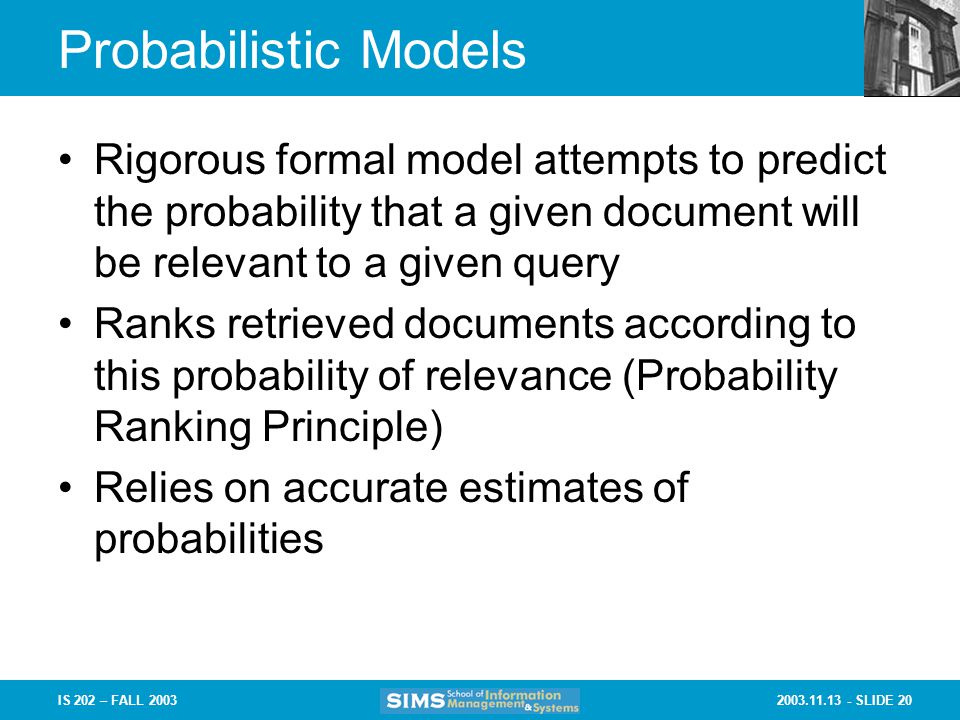 Probabilistic Models

• Rigorous formal model attempts to predict the probability that a given document will be relevant to a given query

• Ranks retrieved documents according to this probability of relevance (Probability Ranking Principle)

• Relies on accurate estimates of probabilities

IS 202 – FALL 2003

SIMS School of Information Management & Systems

2003.11.13 - SLIDE 20